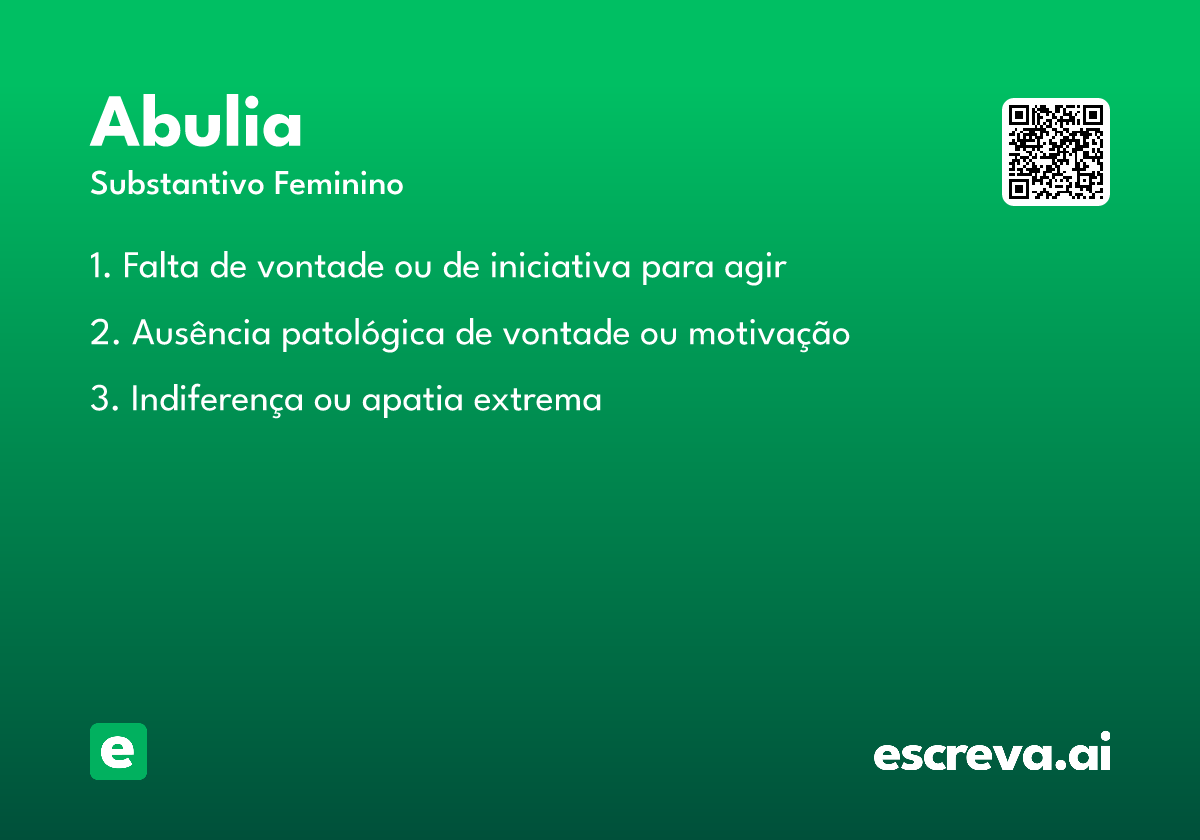 Abulia
Substantivo Feminino

1. Falta de vontade ou de iniciativa para agir

2. Ausência patológica de vontade ou motivação

3. Indiferença ou apatia extrema

e

escreva.ai